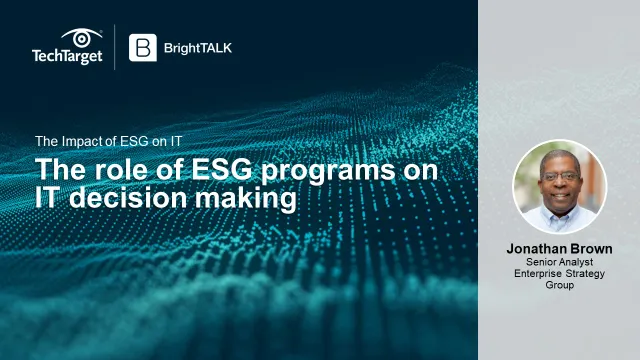 TechTarget

B BrightTALK

The Impact of ESG on IT

The role of ESG programs on IT decision making

Jonathan Brown
Senior Analyst
Enterprise Strategy Group